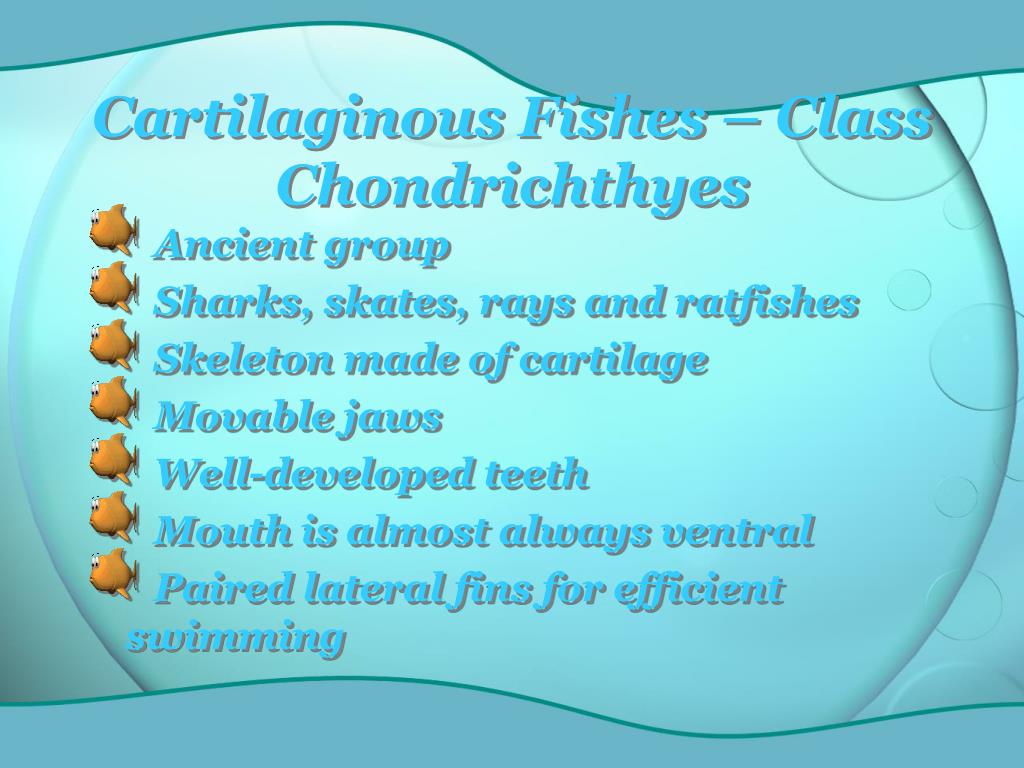 Cartilaginous Fishes – Class Chondrichthyes

Ancient group

Sharks, skates, rays and ratfishes

Skeleton made of cartilage

Movable jaws

Well-developed teeth

Mouth is almost always ventral

Paired lateral fins for efficient swimming